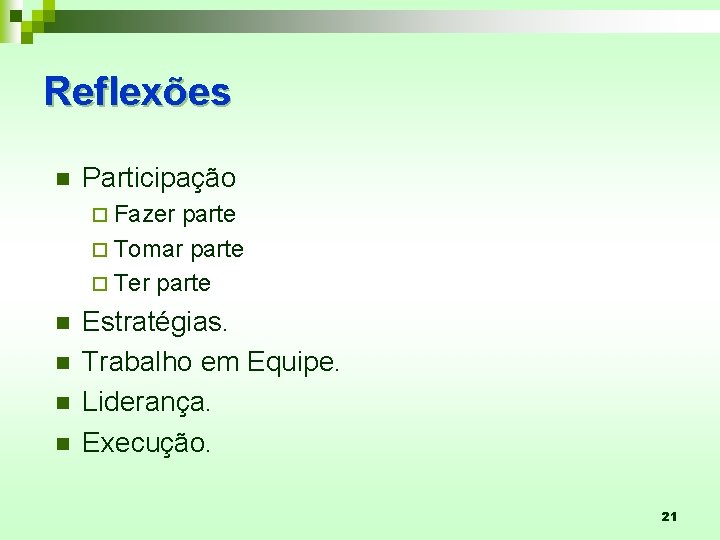 Reflexões

- Participação
  - Fazer parte
  - Tomar parte
  - Ter parte
- Estratégias.
- Trabalho em Equipe.
- Liderança.
- Execução.

21